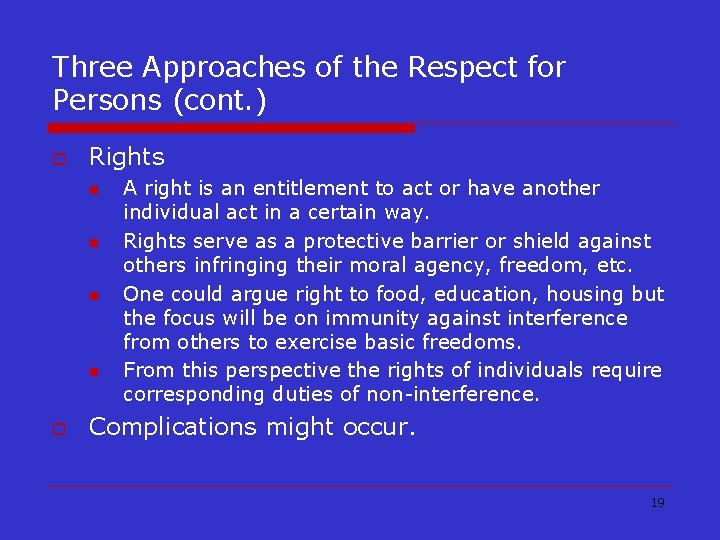 Three Approaches of the Respect for Persons (cont.)

Rights

A right is an entitlement to act or have another individual act in a certain way.

Rights serve as a protective barrier or shield against others infringing their moral agency, freedom, etc.

One could argue right to food, education, housing but the focus will be on immunity against interference from others to exercise basic freedoms.

From this perspective the rights of individuals require corresponding duties of non-interference.

Complications might occur.

19